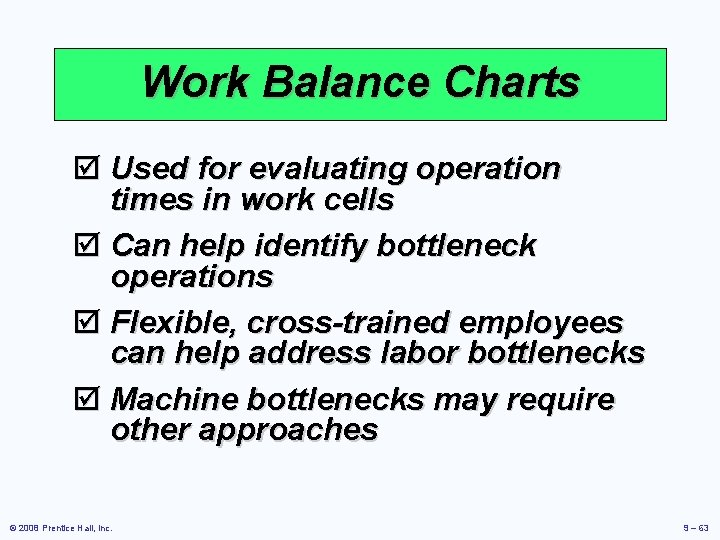 Work Balance Charts

☑ Used for evaluating operation times in work cells

☑ Can help identify bottleneck operations

☑ Flexible, cross-trained employees can help address labor bottlenecks

☑ Machine bottlenecks may require other approaches

© 2008 Prentice Hall, Inc.

9 – 63